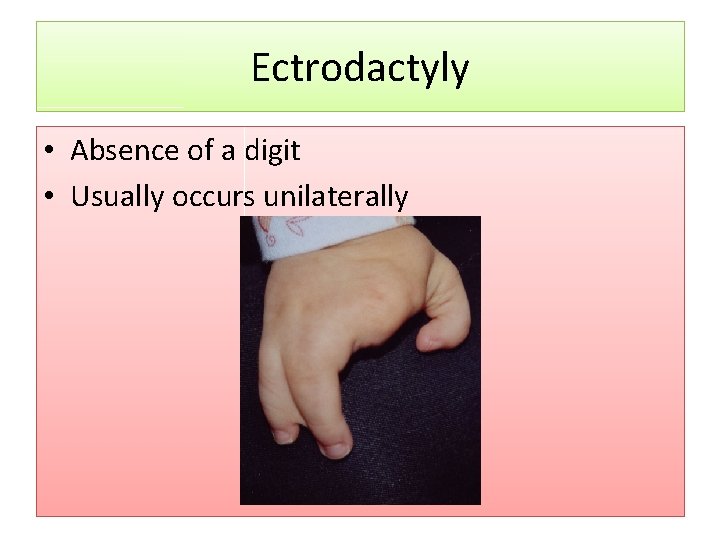 Ectrodactyly

• Absence of a digit
• Usually occurs unilaterally